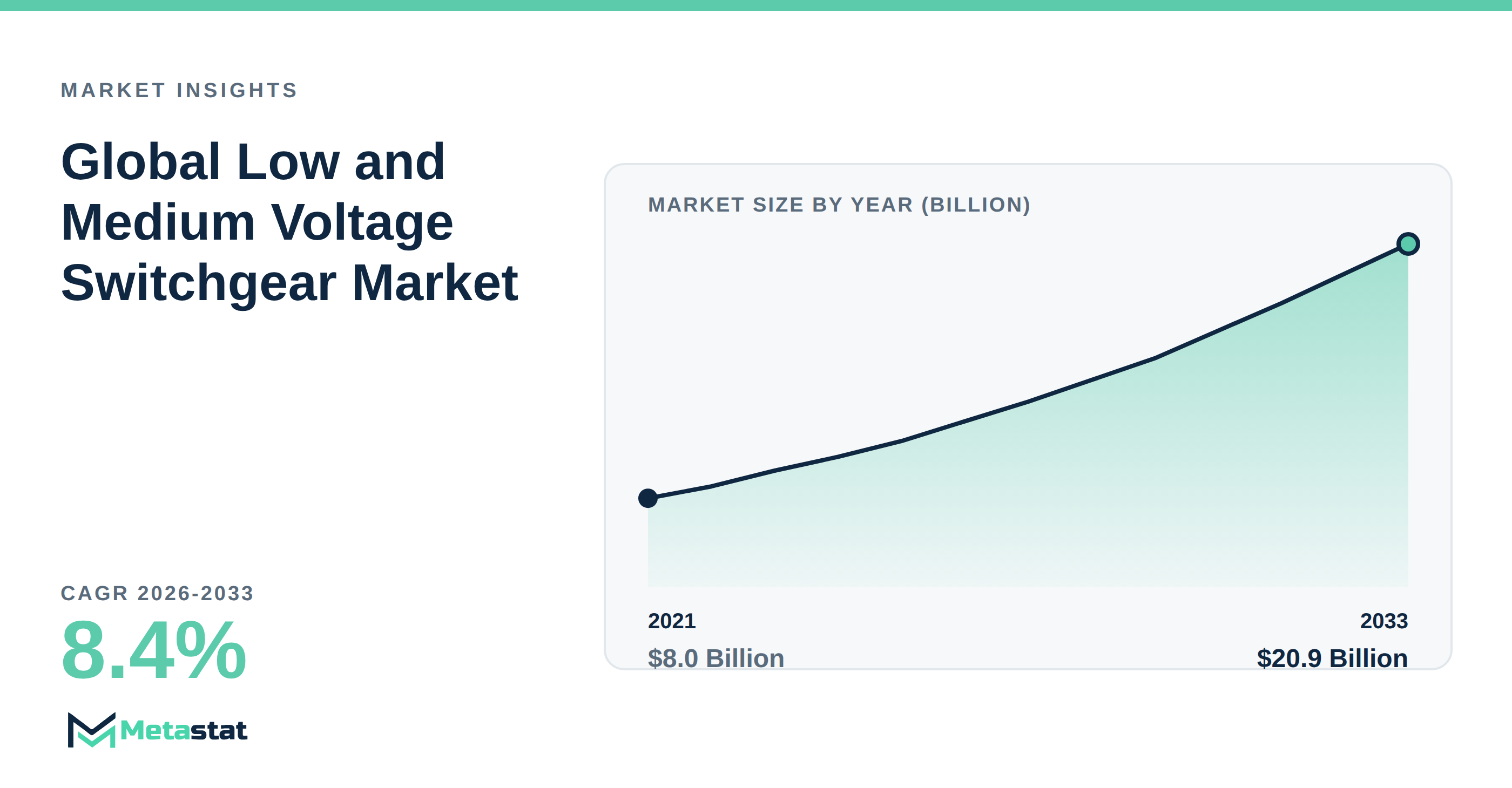 MARKET INSIGHTS

Global Low and Medium Voltage Switchgear Market

CAGR 2026-2033

8.4%

Metastat

MARKET SIZE BY YEAR (BILLION)

2021

$8.0 Billion

2033

$20.9 Billion